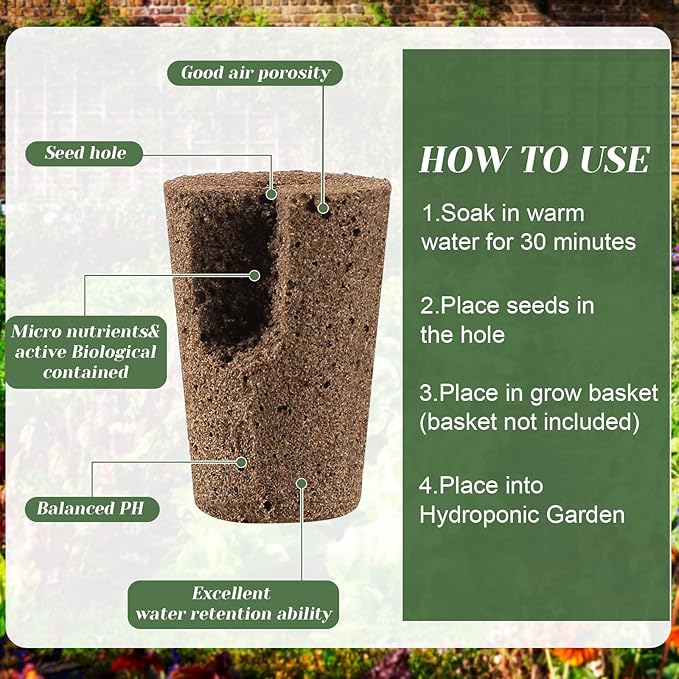 Good air porosity

Seed hole

Micro nutrients& active Biological contained

Balanced PH

Excellent water retention ability

HOW TO USE

1.Soak in warm water for 30 minutes

2.Place seeds in the hole

3.Place in grow basket (basket not included)

4.Place into Hydroponic Garden